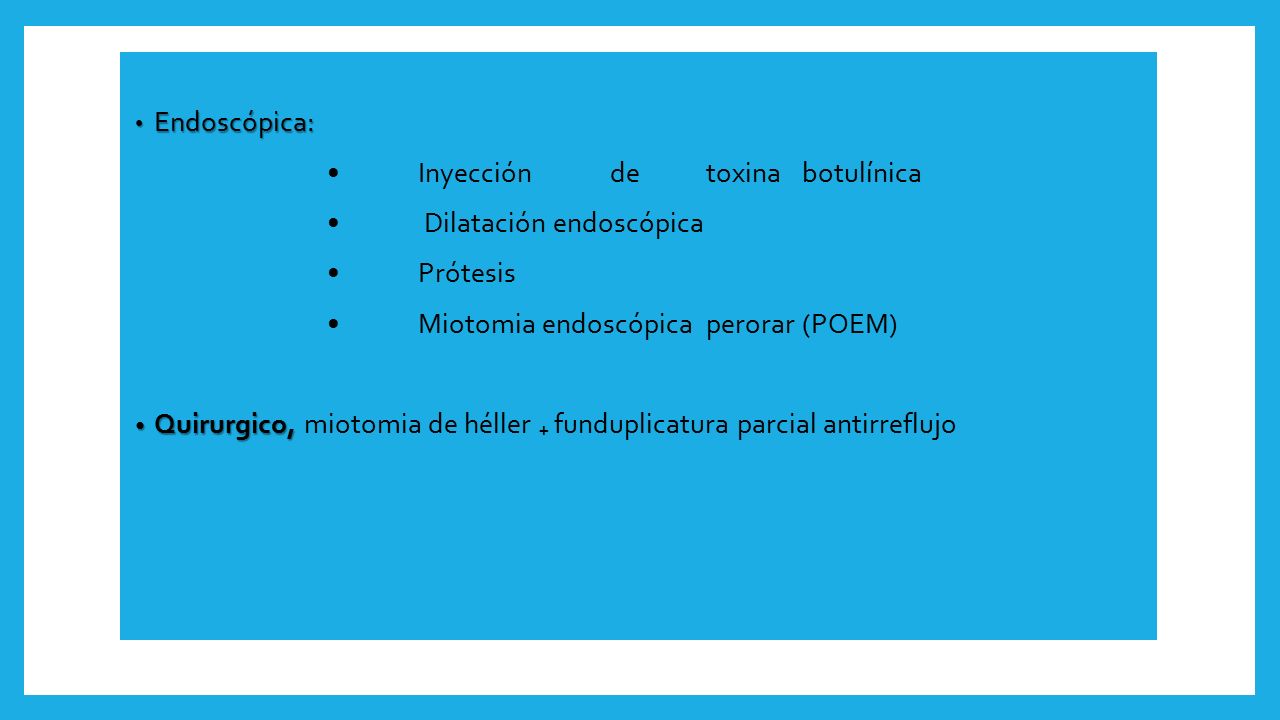 • Endoscópica:

• Inyección de toxina botulínica
• Dilatación endoscópica
• Prótesis
• Miotomia endoscópica perorar (POEM)

• Quirurgico, miotomia de héller + funduplicatura parcial antirreflujo